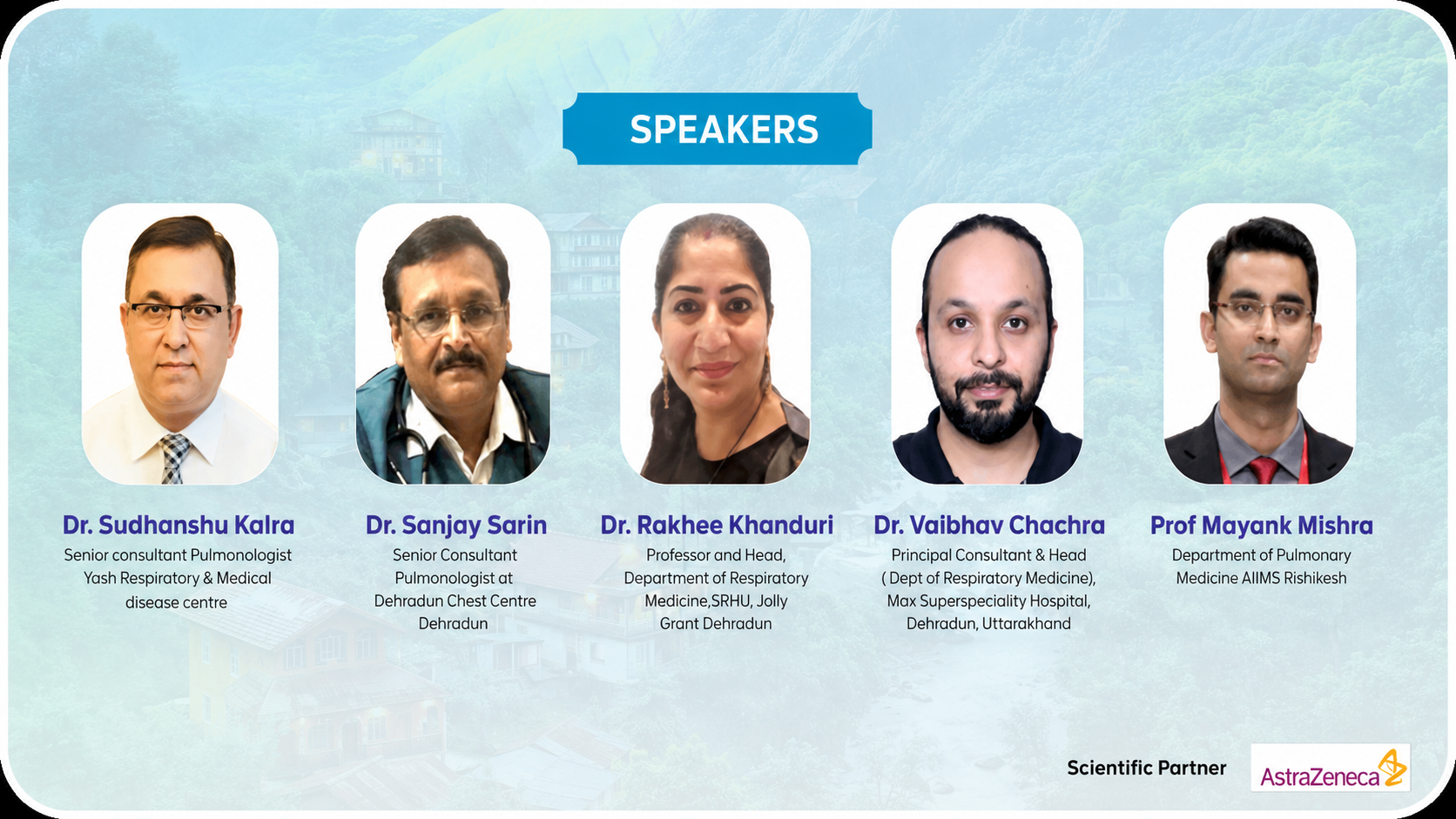 SPEAKERS

Dr. Sudhanshu Kalra
Senior consultant Pulmonologist Yash Respiratory & Medical disease centre

Dr. Sanjay Sarin
Senior Consultant Pulmonologist at Dehradun Chest Centre Dehradun

Dr. Rakhee Khanduri
Professor and Head, Department of Respiratory Medicine,SRHU, Jolly Grant Dehradun

Dr. Vaibhav Chachra
Principal Consultant & Head ( Dept of Respiratory Medicine), Max Superspeciality Hospital, Dehradun, Uttarakhand

Prof Mayank Mishra
Department of Pulmonary Medicine AIIMS Rishikesh

Scientific Partner

AstraZeneca